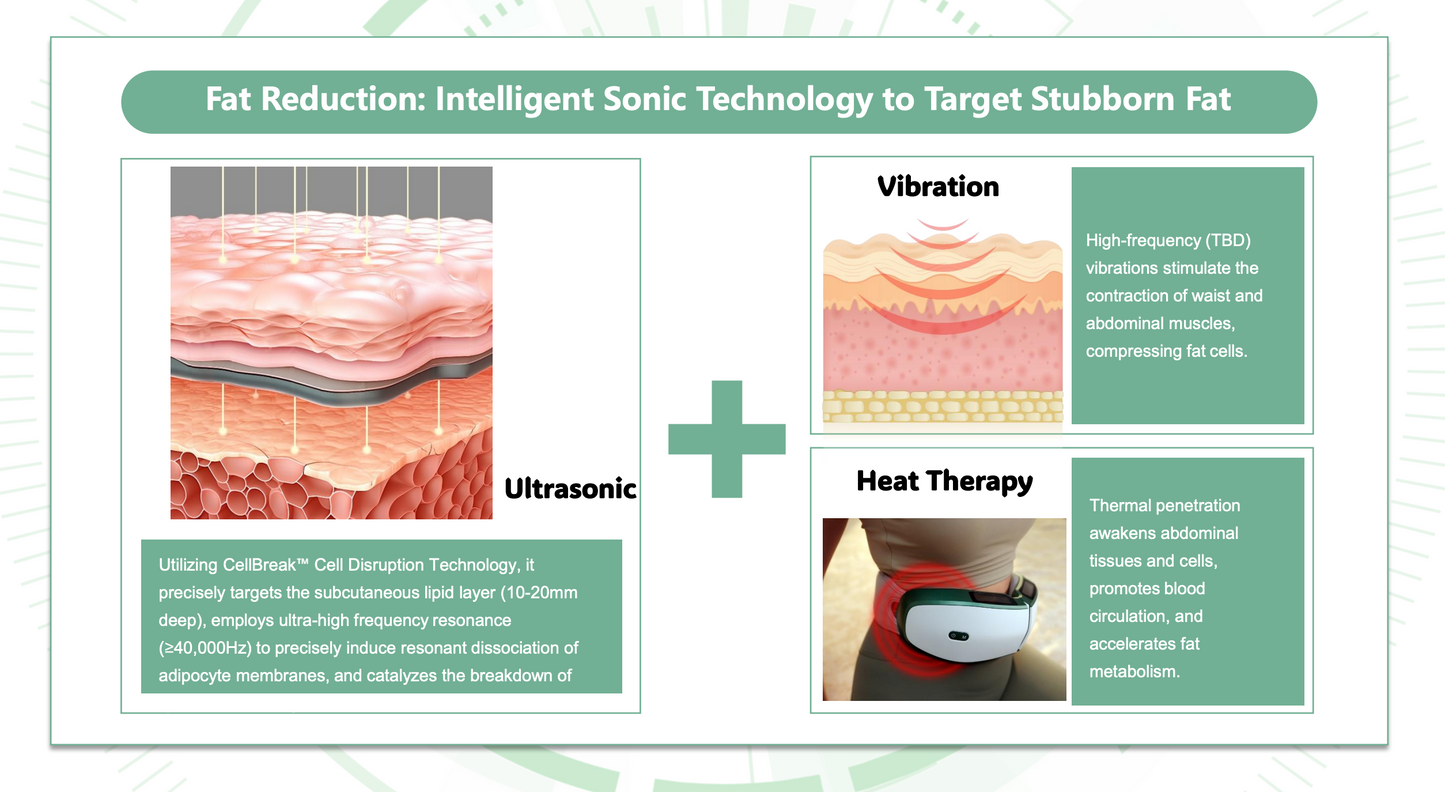 Fat Reduction: Intelligent Sonic Technology to Target Stubborn Fat

Ultrasonic

Utilizing CellBreak™ Cell Disruption Technology, it precisely targets the subcutaneous lipid layer (10-20mm deep), employs ultra-high frequency resonance (≥40,000Hz) to precisely induce resonant dissociation of adipocyte membranes, and catalyzes the breakdown of

Vibration

High-frequency (TBD) vibrations stimulate the contraction of waist and abdominal muscles, compressing fat cells.

Heat Therapy

Thermal penetration awakens abdominal tissues and cells, promotes blood circulation, and accelerates fat metabolism.